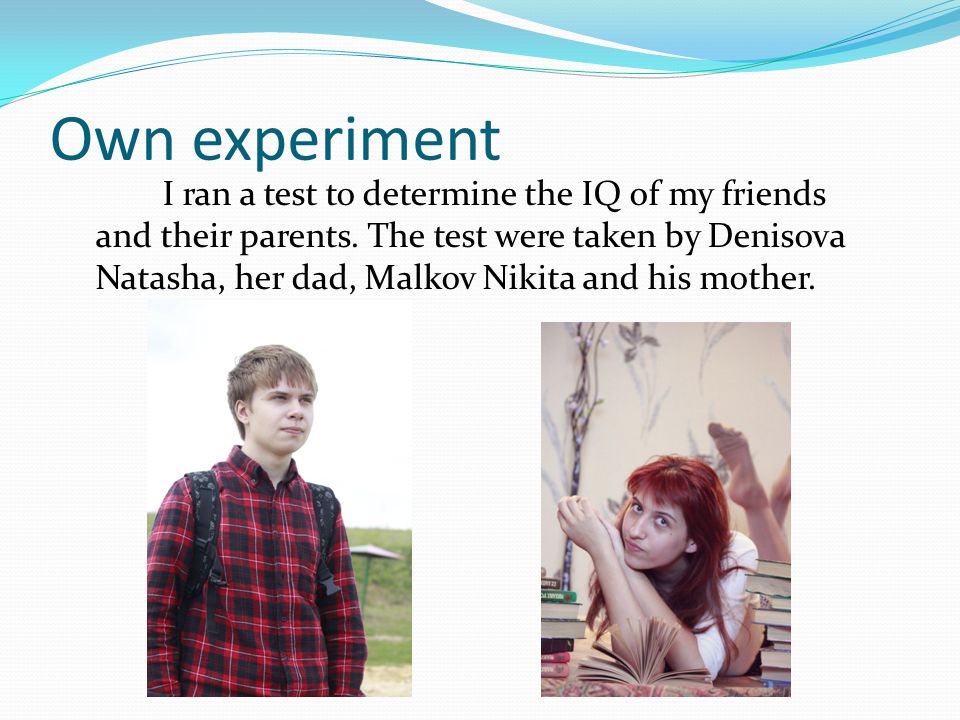 Own experiment

I ran a test to determine the IQ of my friends and their parents. The test were taken by Denisova Natasha, her dad, Malkov Nikita and his mother.